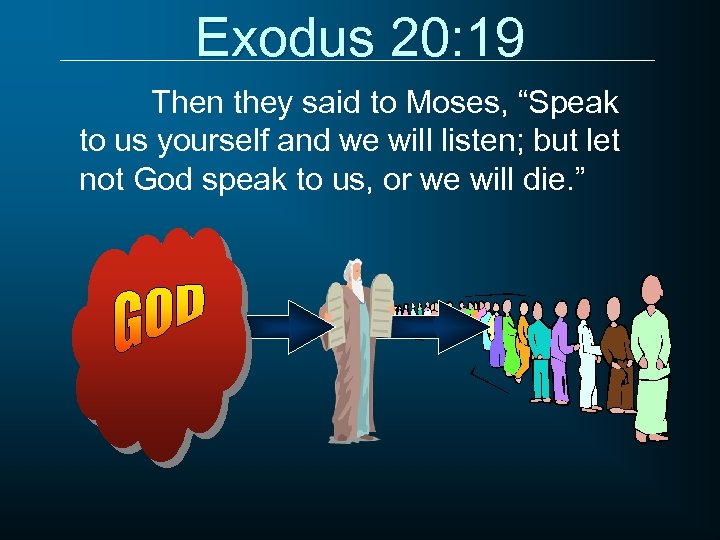 Exodus 20:19

Then they said to Moses, “Speak to us yourself and we will listen; but let not God speak to us, or we will die.”

GOD